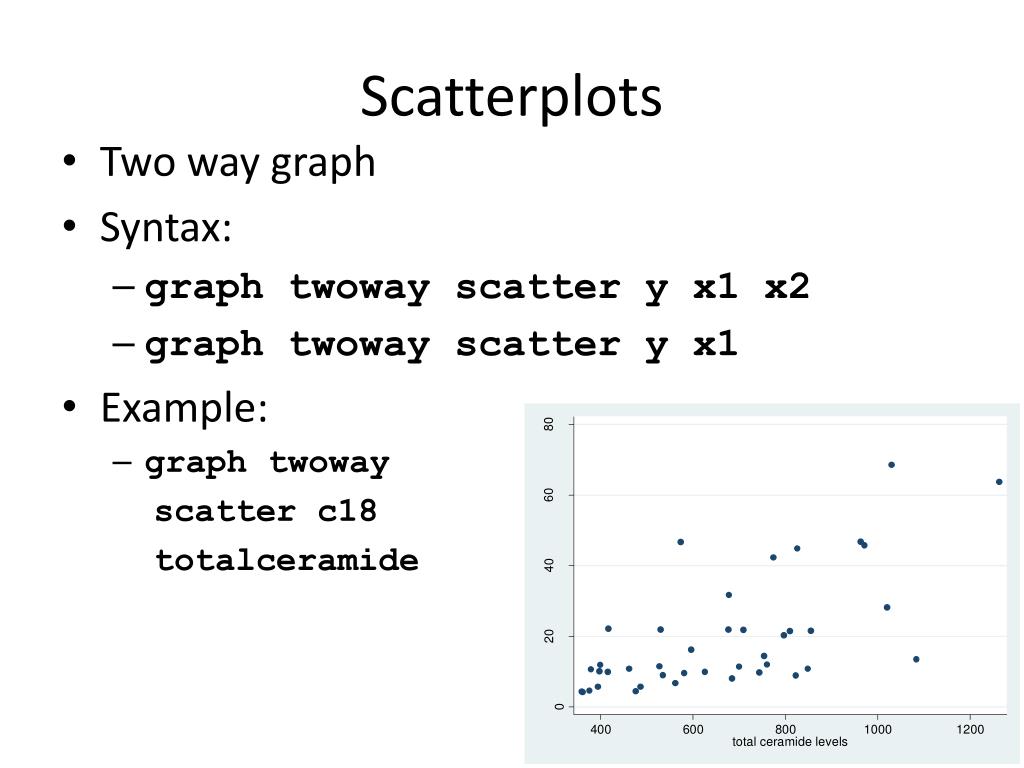 Scatterplots

• Two way graph
• Syntax:
  – graph twoway scatter y x1 x2
  – graph twoway scatter y x1
• Example:
  – graph twoway scatter c18 totalceramide

80
60
40
20
0
400
600
800
1000
1200
total ceramide levels